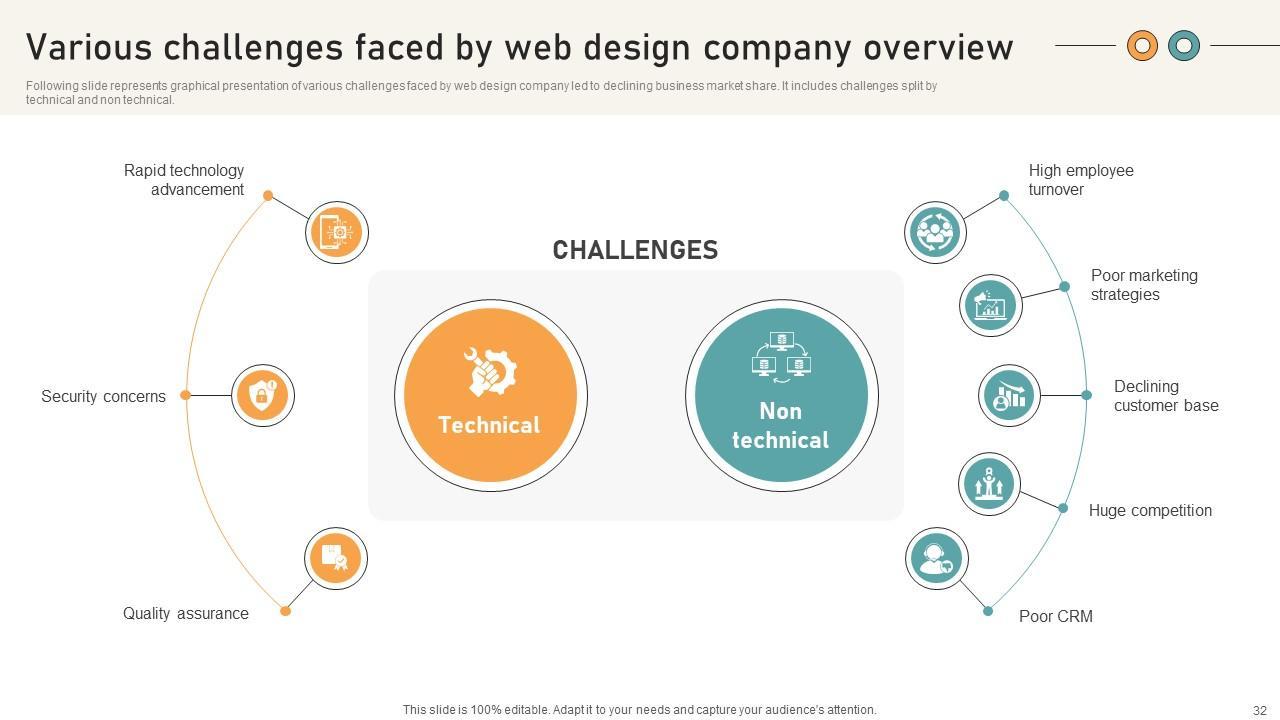 Various challenges faced by web design company overview

Following slide represents graphical presentation of various challenges faced by web design company led to declining business market share. It includes challenges split by technical and non technical.

CHALLENGES

Technical

Non technical

Rapid technology advancement

Security concerns

Quality assurance

High employee turnover

Poor marketing strategies

Declining customer base

Huge competition

Poor CRM

This slide is 100% editable. Adapt it to your needs and capture your audience's attention.

32